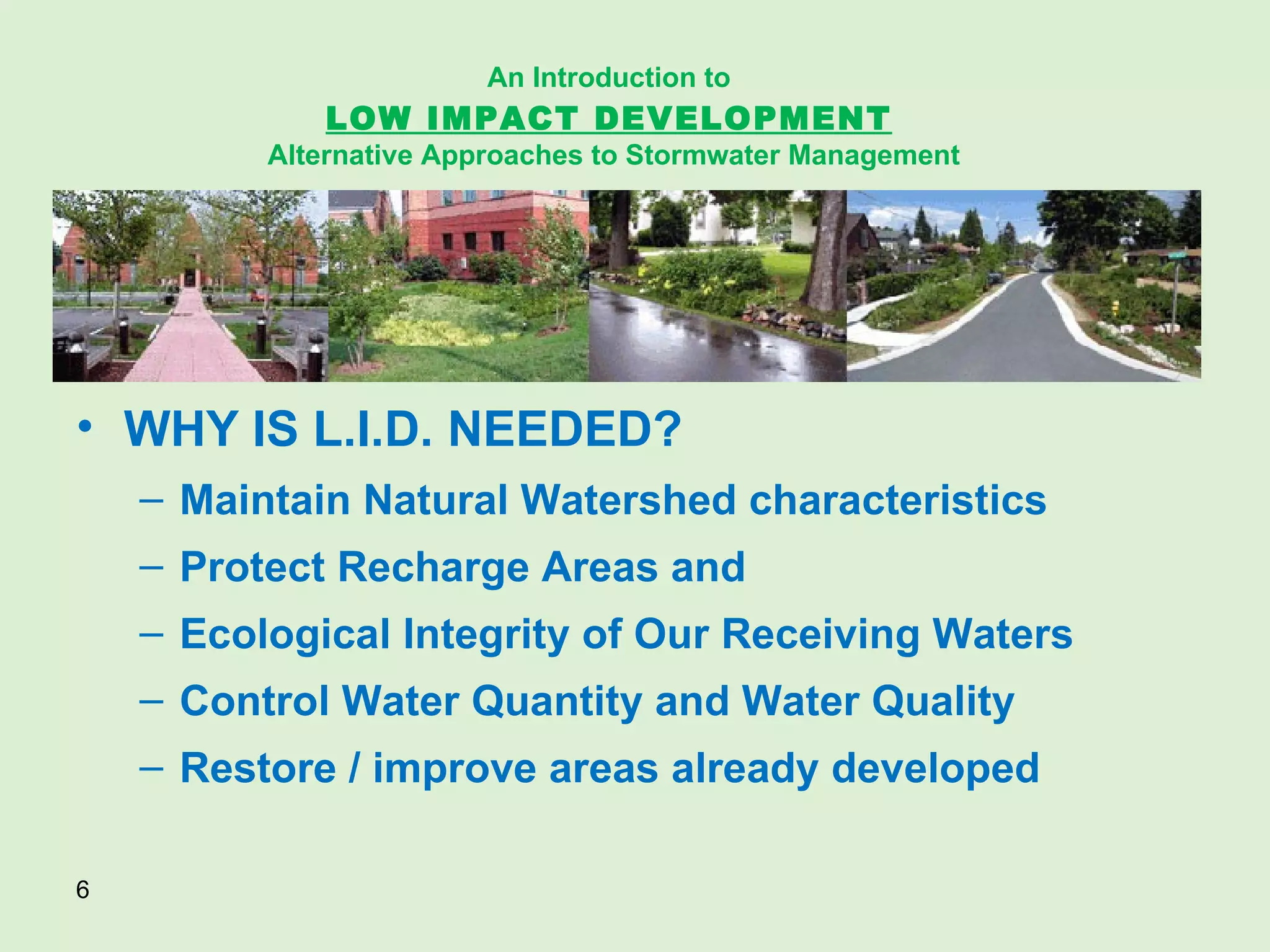 An Introduction to
LOW IMPACT DEVELOPMENT
Alternative Approaches to Stormwater Management

• WHY IS L.I.D. NEEDED?
– Maintain Natural Watershed characteristics
– Protect Recharge Areas and
– Ecological Integrity of Our Receiving Waters
– Control Water Quantity and Water Quality
– Restore / improve areas already developed

6